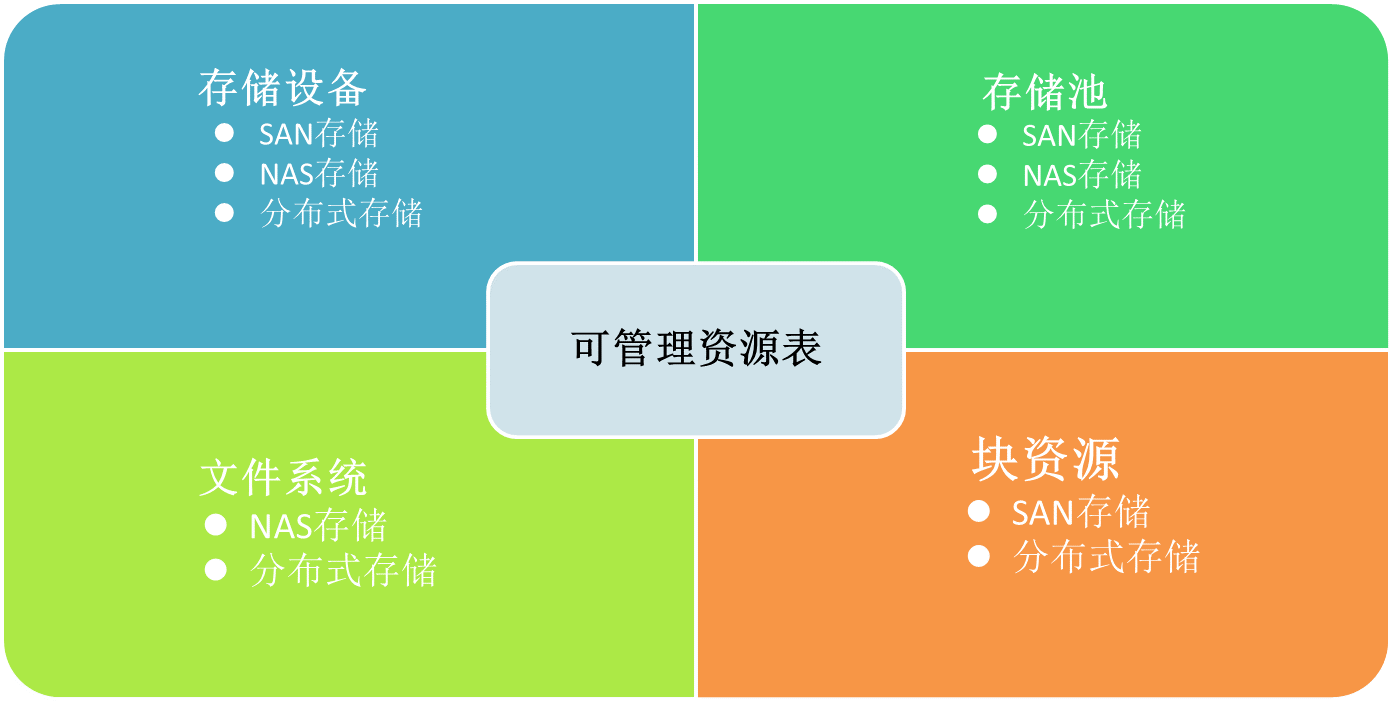 存储设备
- SAN存储
- NAS存储
- 分布式存储

存储池
- SAN存储
- NAS存储
- 分布式存储

可管理资源表

文件系统
- NAS存储
- 分布式存储

块资源
- SAN存储
- 分布式存储